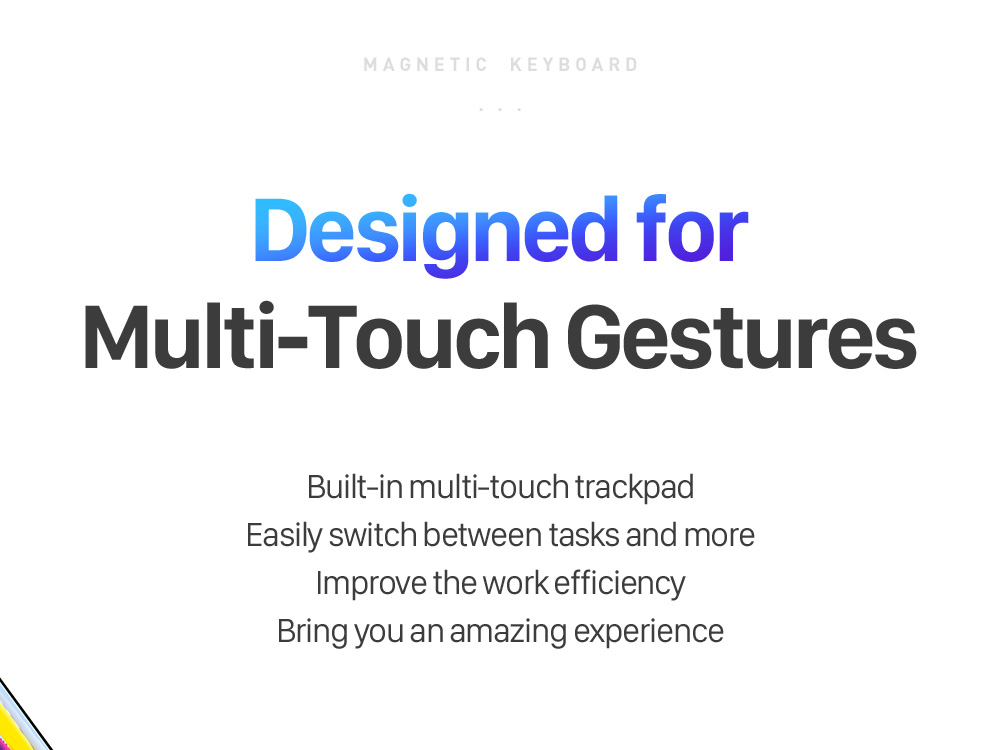 MAGNETIC KEYBOARD

...

Designed for
Multi-Touch Gestures

Built-in multi-touch trackpad
Easily switch between tasks and more
Improve the work efficiency
Bring you an amazing experience